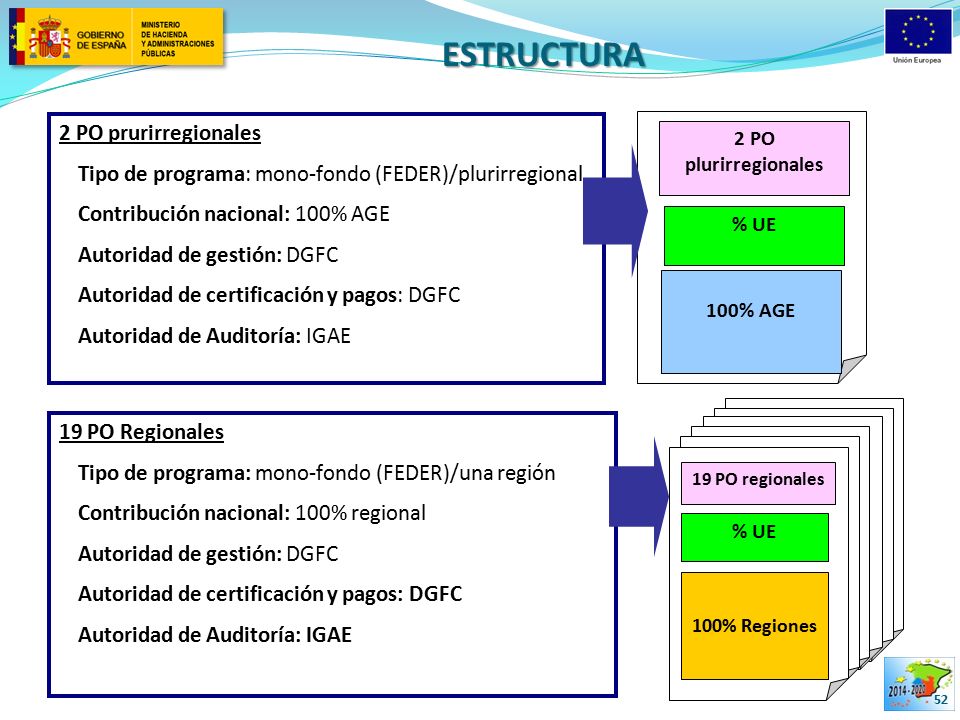 GOBIERNO DE ESPAÑA
MINISTERIO DE HACIENDA Y ADMINISTRACIONES PÚBLICAS

ESTRUCTURA

Unión Europea

2 PO prurirregionales

Tipo de programa: mono-fondo (FEDER)/plurirregional

Contribución nacional: 100% AGE

Autoridad de gestión: DGFC

Autoridad de certificación y pagos: DGFC

Autoridad de Auditoría: IGAE

2 PO plurirregionales

% UE

100% AGE

19 PO Regionales

Tipo de programa: mono-fondo (FEDER)/una región

Contribución nacional: 100% regional

Autoridad de gestión: DGFC

Autoridad de certificación y pagos: DGFC

Autoridad de Auditoría: IGAE

19 PO regionales

% UE

100% Regiones

2014-2020

52